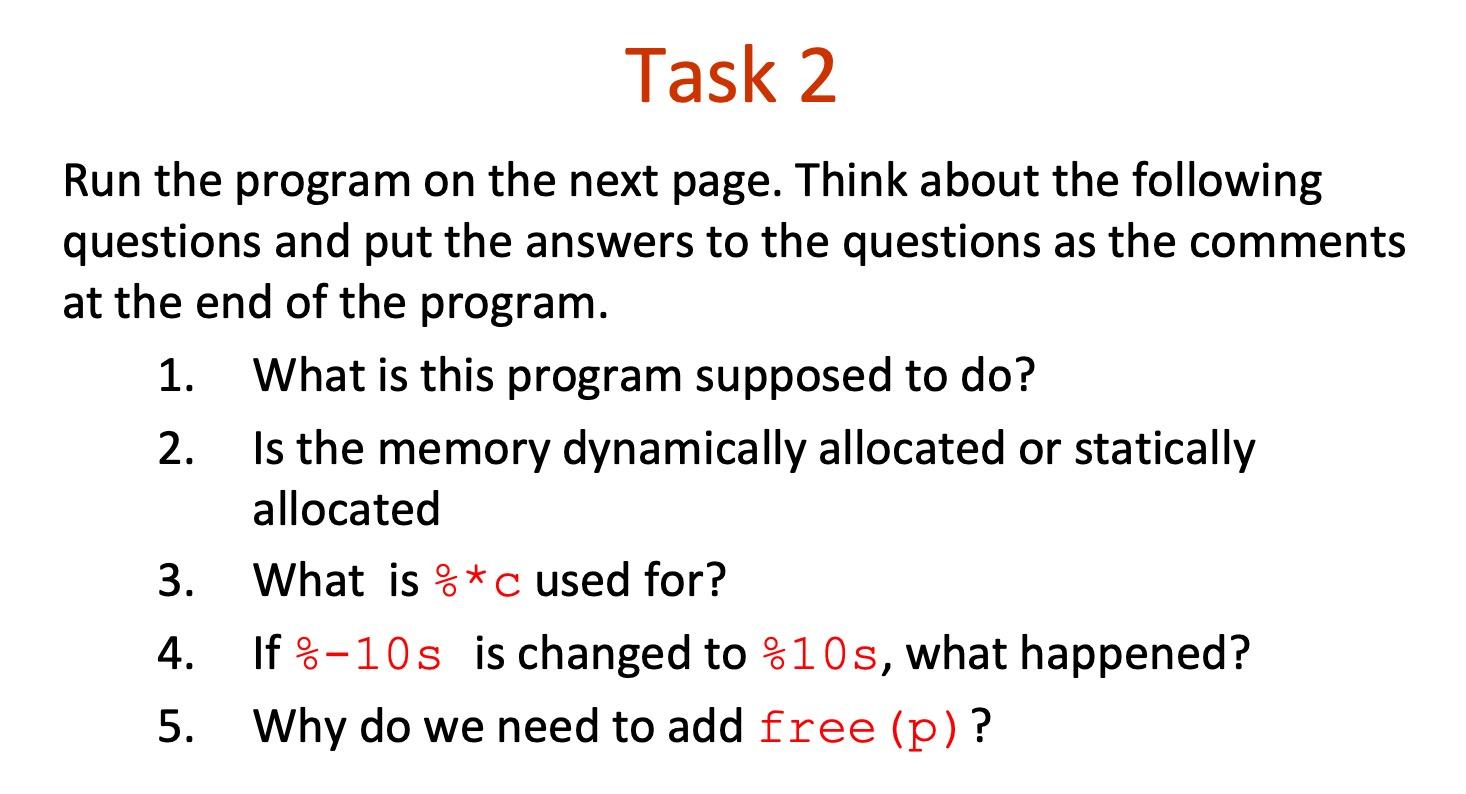 Task 2

Run the program on the next page. Think about the following questions and put the answers to the questions as the comments at the end of the program.

1. What is this program supposed to do?
2. Is the memory dynamically allocated or statically allocated
3. What is %*c used for?
4. If %-10s is changed to %10s, what happened?
5. Why do we need to add free(p)?